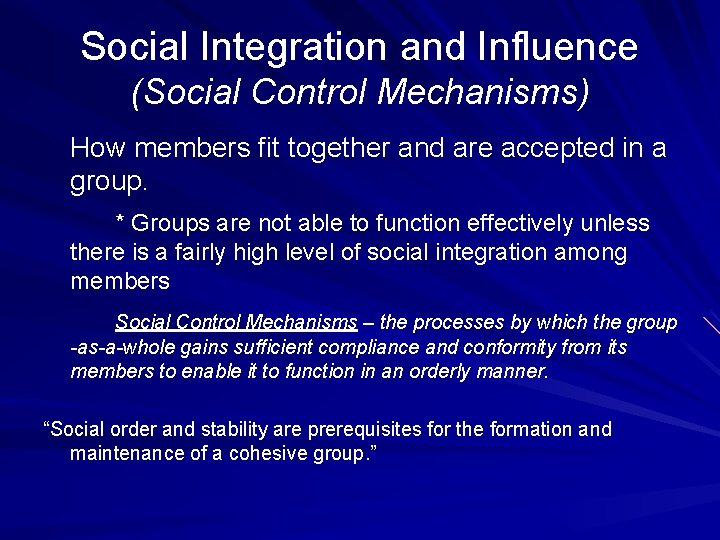 Social Integration and Influence
(Social Control Mechanisms)

How members fit together and are accepted in a group.

* Groups are not able to function effectively unless there is a fairly high level of social integration among members

Social Control Mechanisms – the processes by which the group -as-a-whole gains sufficient compliance and conformity from its members to enable it to function in an orderly manner.

“Social order and stability are prerequisites for the formation and maintenance of a cohesive group.”